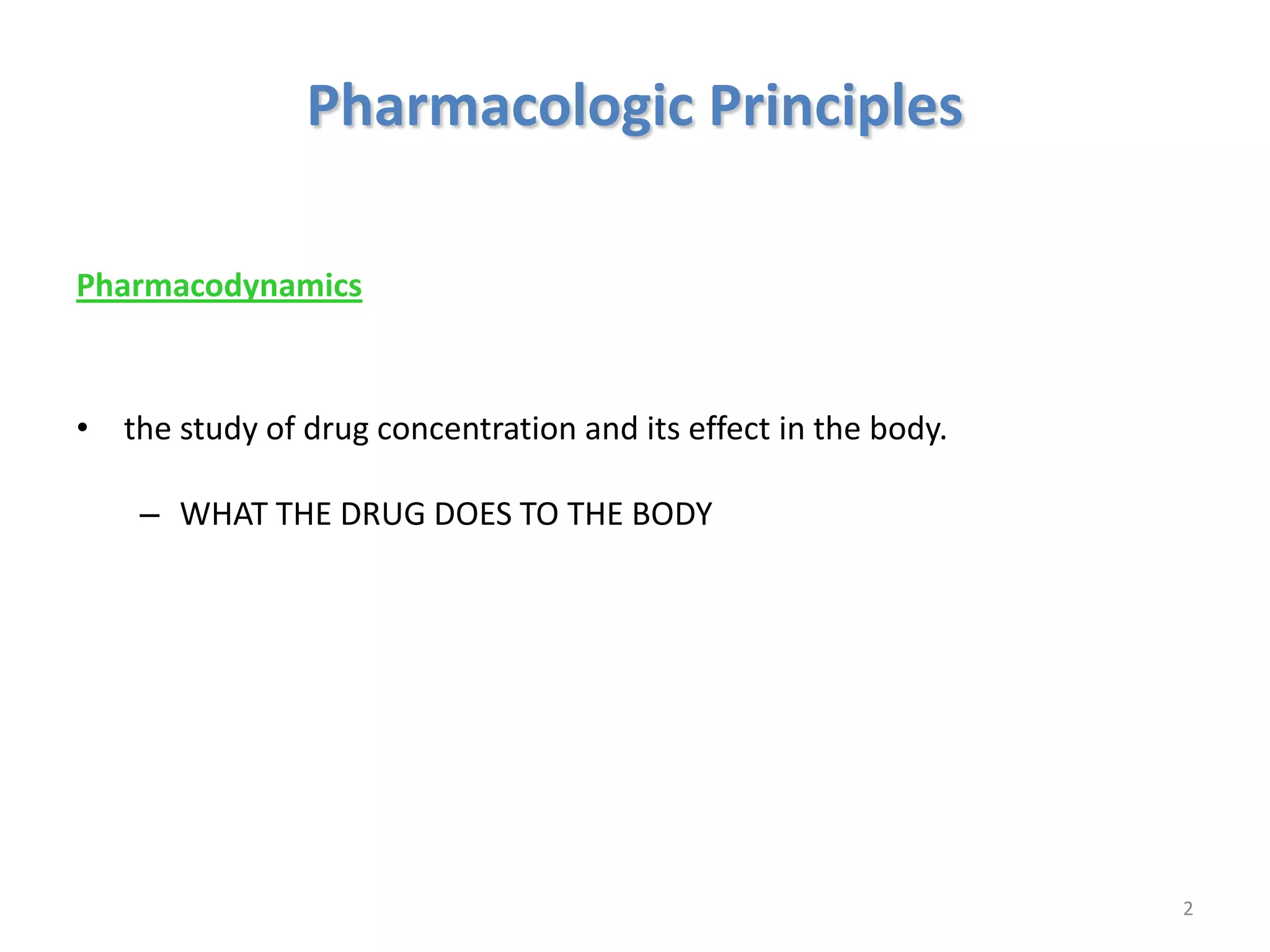 Pharmacologic Principles

Pharmacodynamics

• the study of drug concentration and its effect in the body.

– WHAT THE DRUG DOES TO THE BODY

2